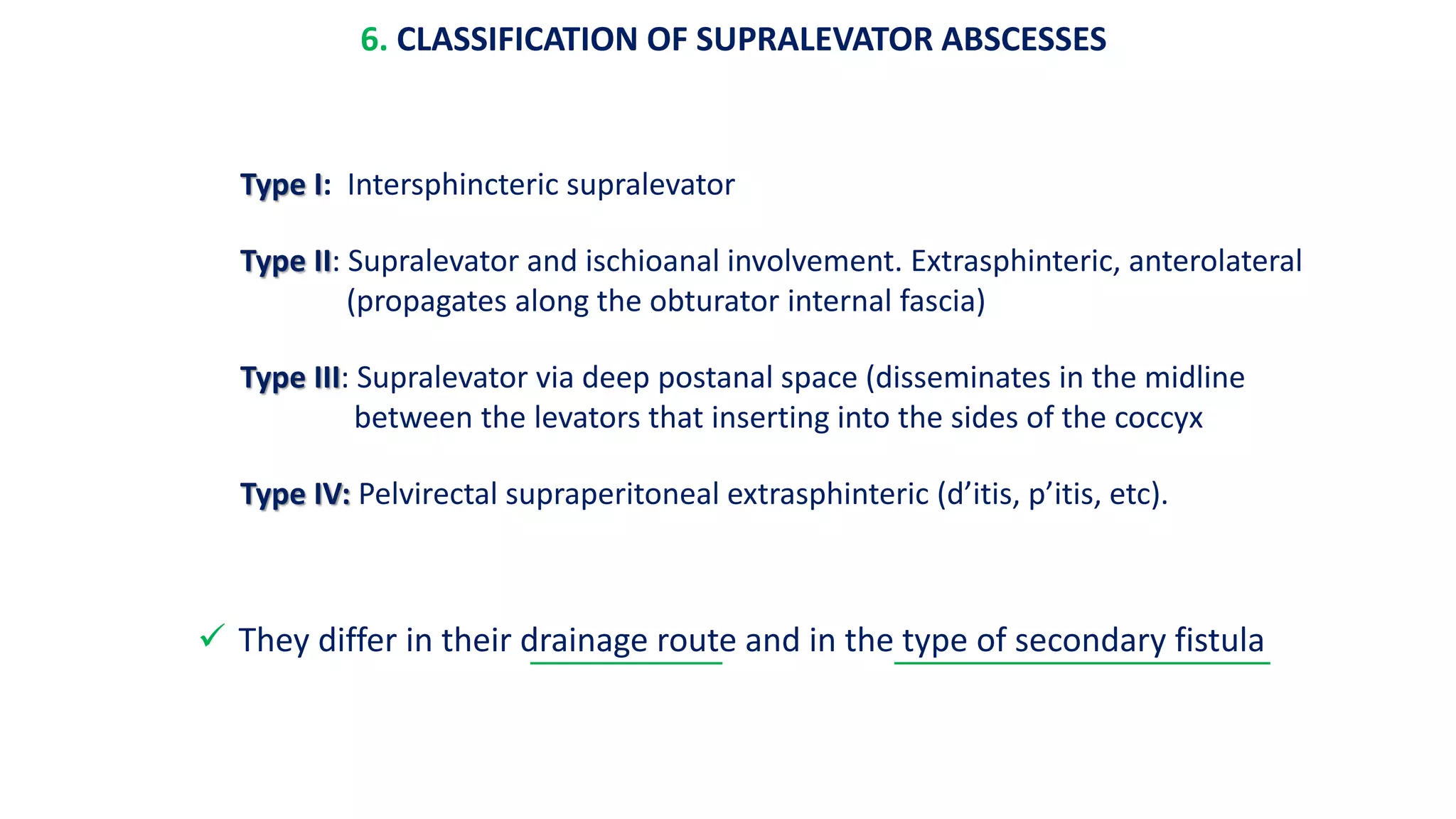 6. CLASSIFICATION OF SUPRALEVATOR ABSCESSES

Type I: Intersphincteric supralevator

Type II: Supralevator and ischioanal involvement. Extrasphinteric, anterolateral (propagates along the obturator internal fascia)

Type III: Supralevator via deep postanal space (disseminates in the midline between the levators that inserting into the sides of the coccyx

Type IV: Pelvirectal supraperitoneal extrasphinteric (d'itis, p'itis, etc).

✓ They differ in their drainage route and in the type of secondary fistula